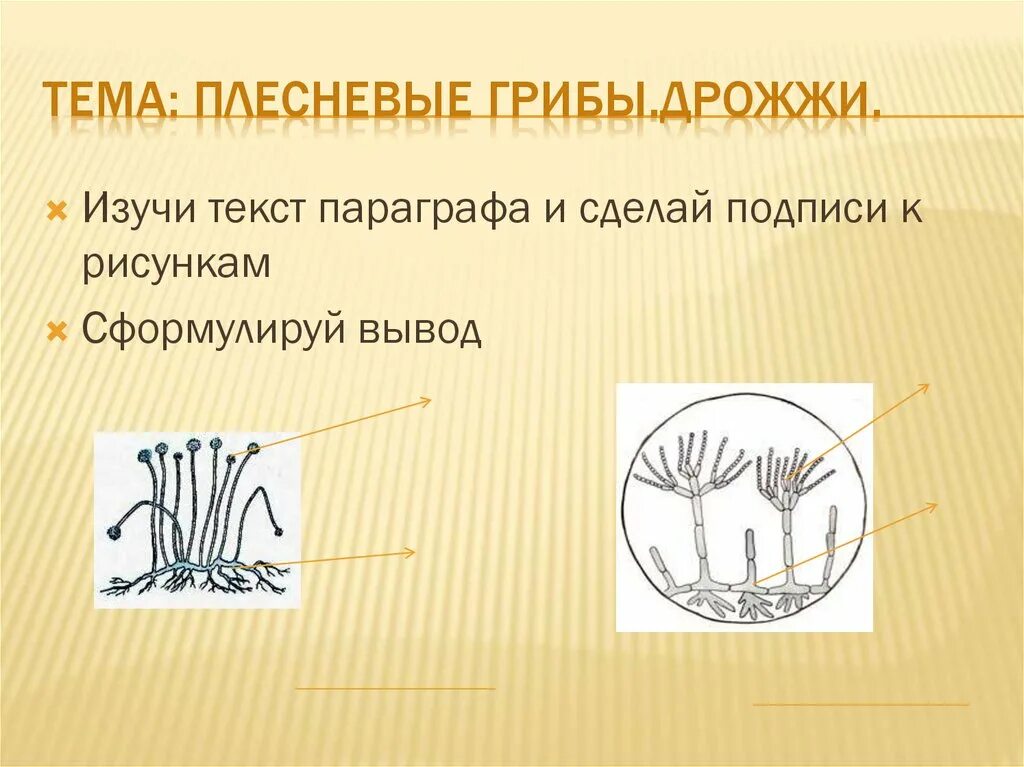 ТЕМА: ПЛЕСНЕВЫЕ ГРИБЫ.ДРОЖЖИ.

Изучи текст параграфа и сделай подписи к рисункам

Сформулируй вывод